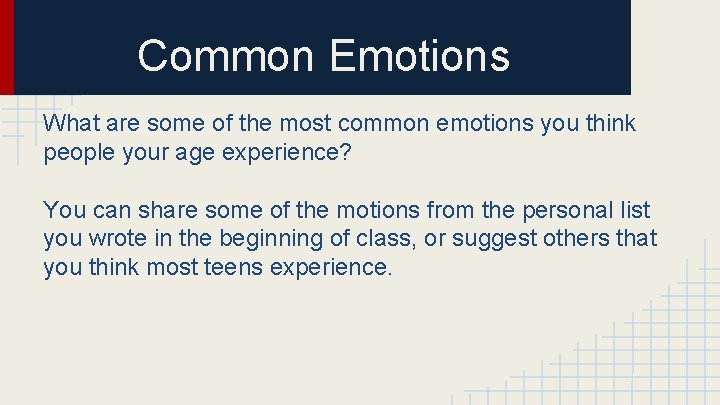 Common Emotions

What are some of the most common emotions you think people your age experience?

You can share some of the motions from the personal list you wrote in the beginning of class, or suggest others that you think most teens experience.